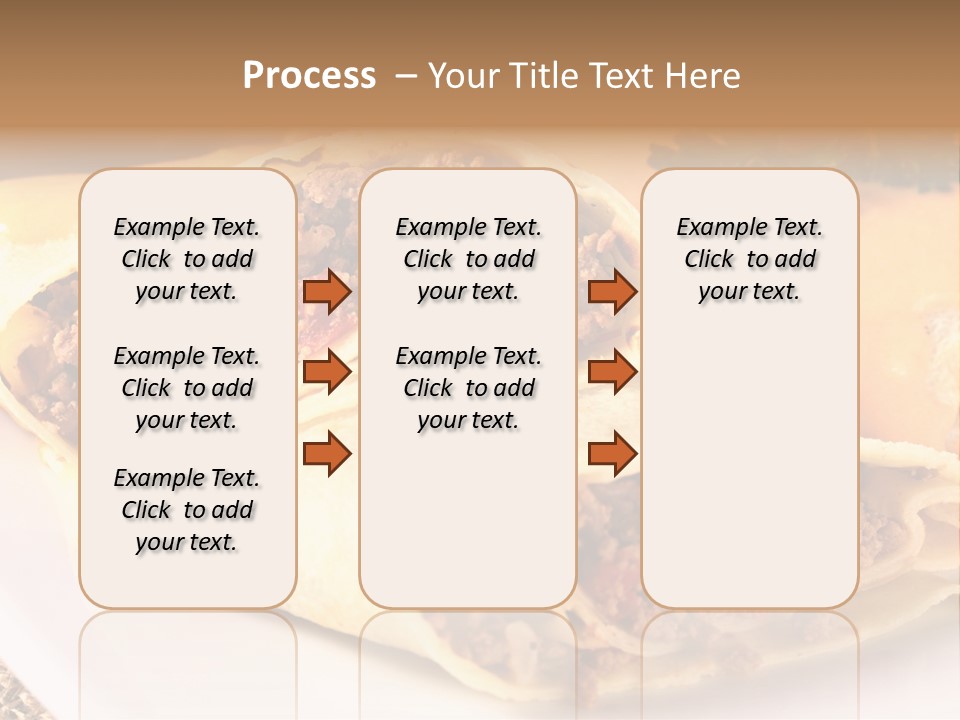 Process – Your Title Text Here

Example Text. Click to add your text.

Example Text. Click to add your text.

Example Text. Click to add your text.

Example Text. Click to add your text.

Example Text. Click to add your text.

Example Text. Click to add your text.